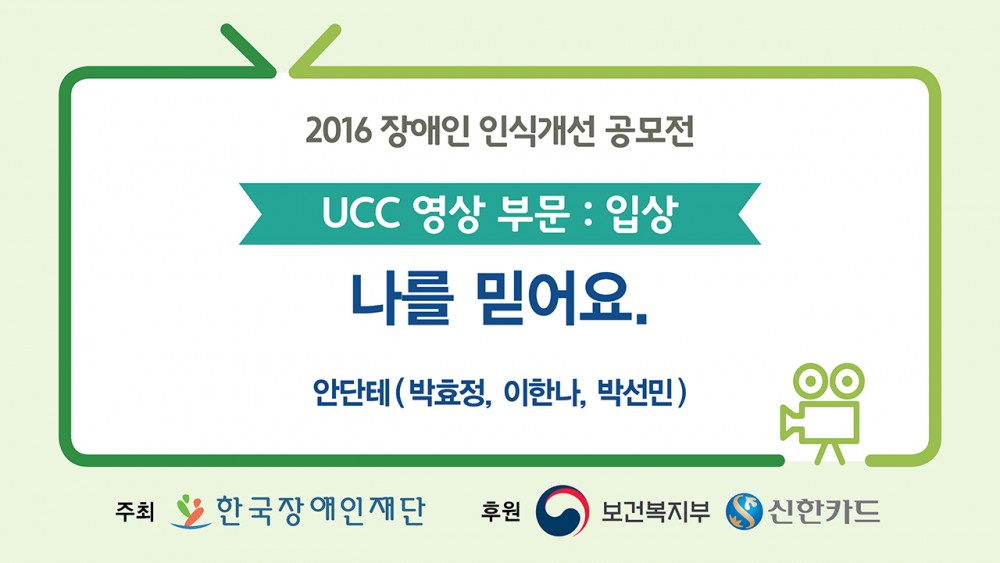 2016 장애인 인식개선 공모전

UCC 영상 부문 : 입상

나를 믿어요.

안단테 ( 박효정, 이한나, 박선민 )

주최 한국장애인재단

후원 보건복지부 신한카드